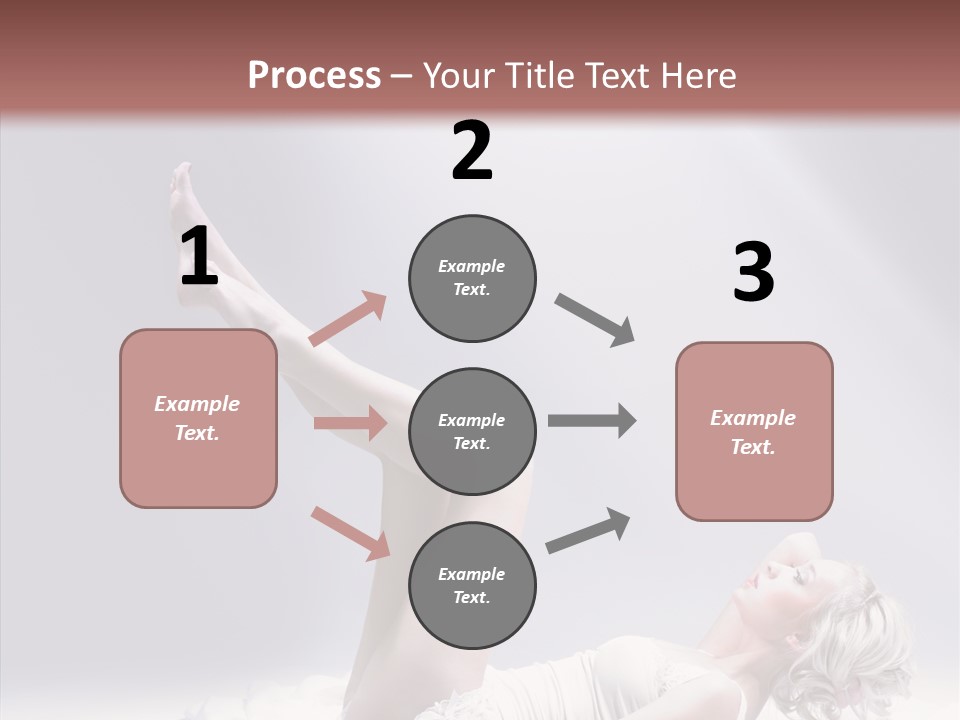 Process – Your Title Text Here

1

Example Text.

2

Example Text.

Example Text.

Example Text.

3

Example Text.